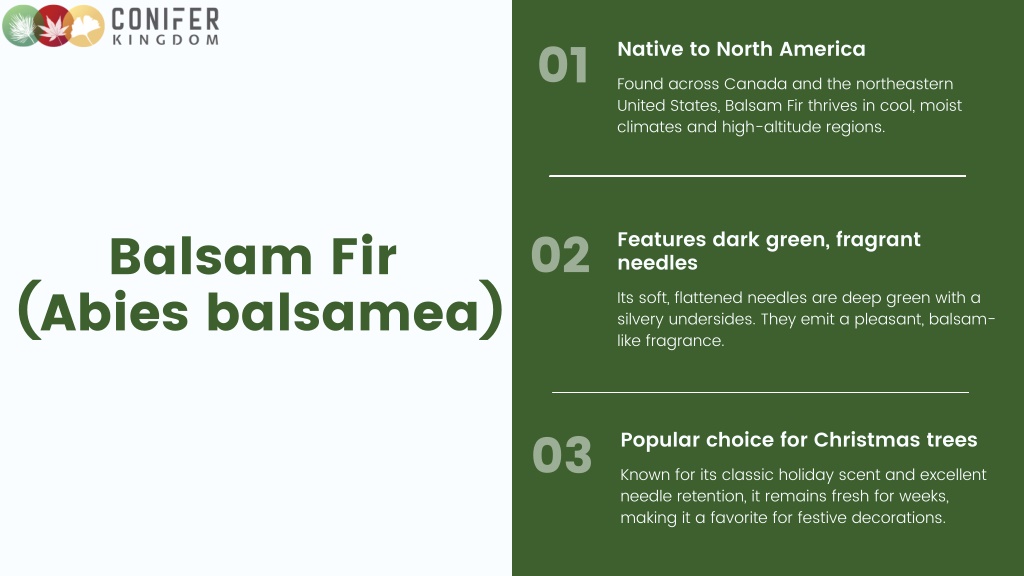 CONIFER KINGDOM

Balsam Fir (Abies balsamea)

01 Native to North America

Found across Canada and the northeastern United States, Balsam Fir thrives in cool, moist climates and high-altitude regions.

02 Features dark green, fragrant needles

Its soft, flattened needles are deep green with a silvery undersides. They emit a pleasant, balsam-like fragrance.

03 Popular choice for Christmas trees

Known for its classic holiday scent and excellent needle retention, it remains fresh for weeks, making it a favorite for festive decorations.